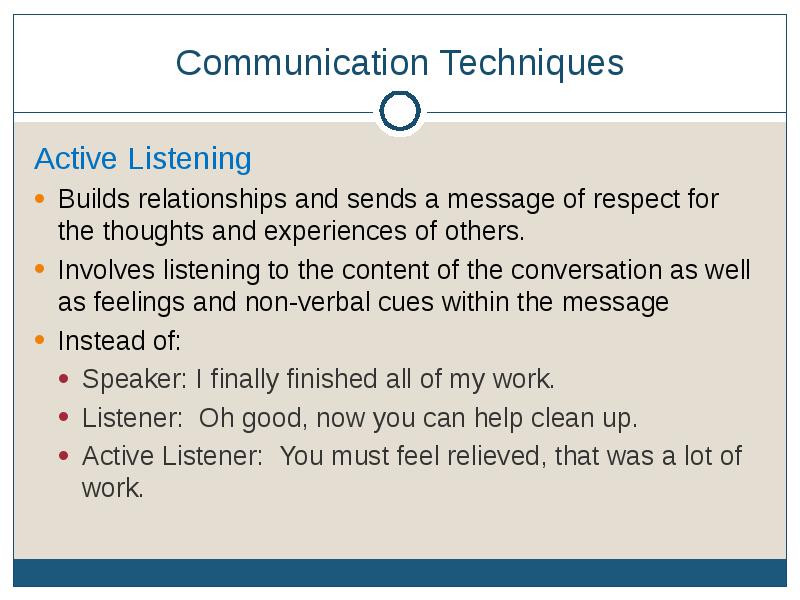 Communication Techniques

Active Listening

- Builds relationships and sends a message of respect for the thoughts and experiences of others.
- Involves listening to the content of the conversation as well as feelings and non-verbal cues within the message
- Instead of:
  - Speaker: I finally finished all of my work.
  - Listener:  Oh good, now you can help clean up.
  - Active Listener:  You must feel relieved, that was a lot of work.